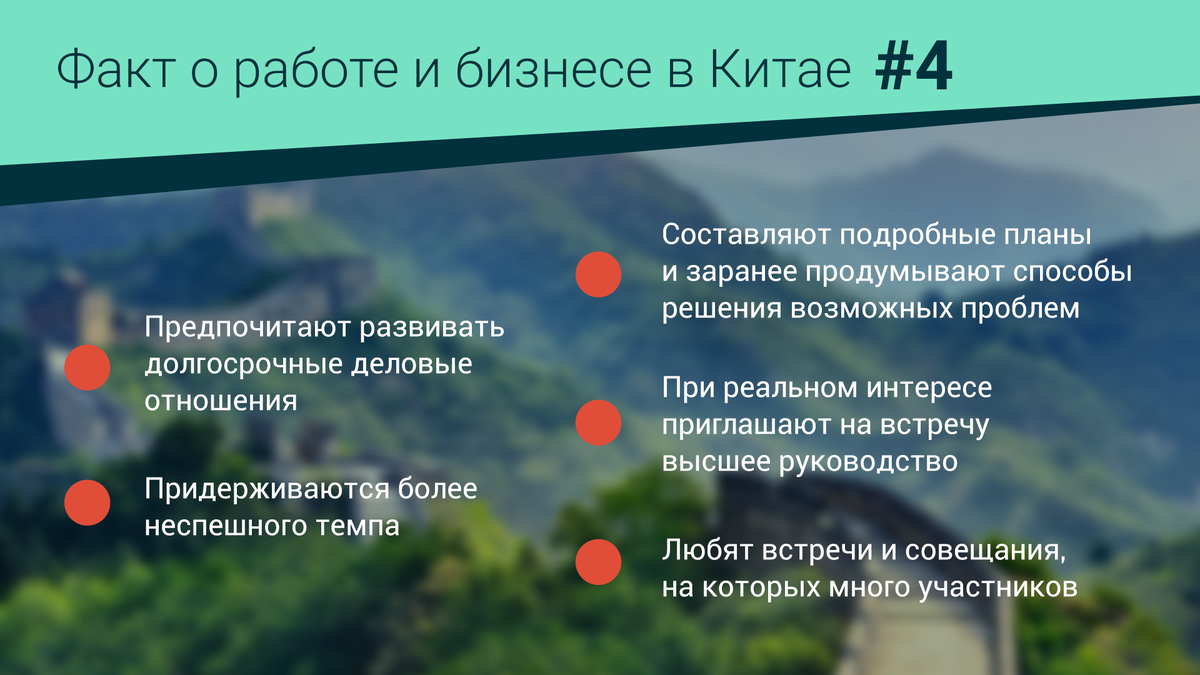 Факт о работе и бизнесе в Китае #4

Предпочитают развивать долгосрочные деловые отношения

Придерживаются более неспешного темпа

Составляют подробные планы и заранее продумывают способы решения возможных проблем

При реальном интересе приглашают на встречу высшее руководство

Любят встречи и совещания, на которых много участников